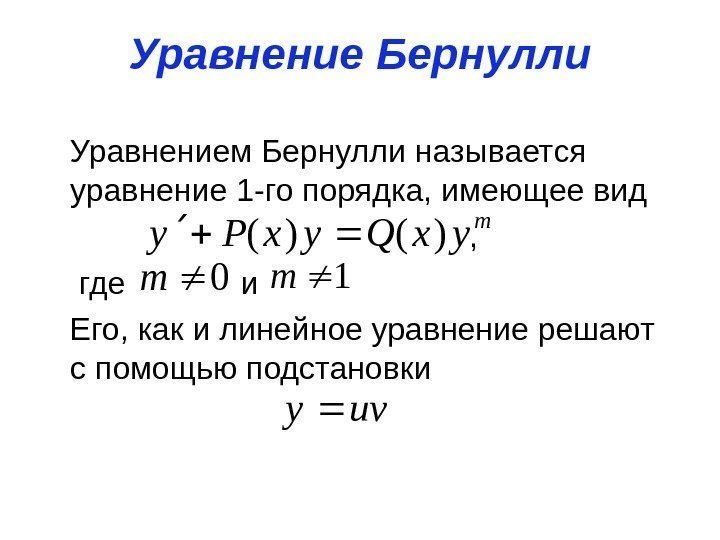 Уравнение Бернулли

Уравнением Бернулли называется уравнение 1-го порядка, имеющее вид

$y' + P(x)y = Q(x)y^m$,

где $m \neq 0$ и $m \neq 1$

Его, как и линейное уравнение решают с помощью подстановки

$y = uv$